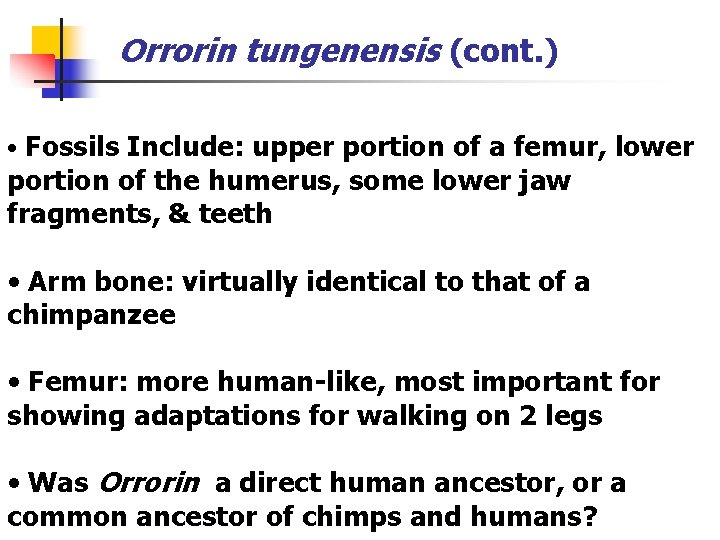 Orrorin tungenensis (cont.)

• Fossils Include: upper portion of a femur, lower portion of the humerus, some lower jaw fragments, & teeth

• Arm bone: virtually identical to that of a chimpanzee

• Femur: more human-like, most important for showing adaptations for walking on 2 legs

• Was Orrorin a direct human ancestor, or a common ancestor of chimps and humans?